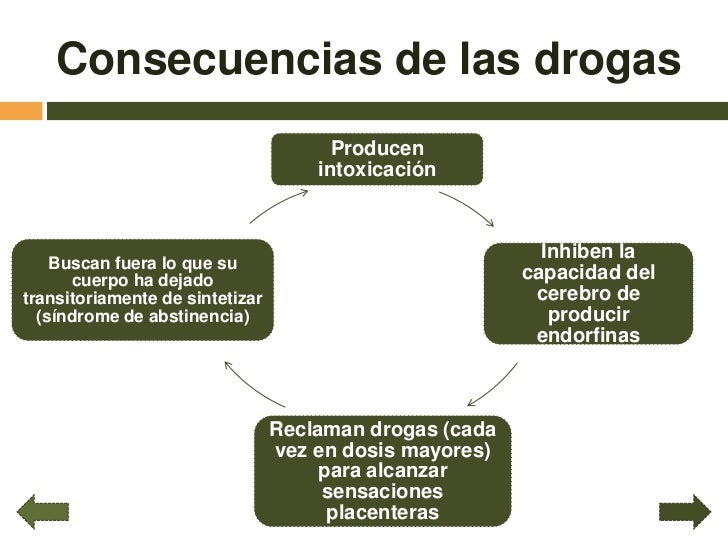 Consecuencias de las drogas

Producen intoxicación

Inhiben la capacidad del cerebro de producir endorfinas

Reclaman drogas (cada vez en dosis mayores) para alcanzar sensaciones placenteras

Buscan fuera lo que su cuerpo ha dejado transitoriamente de sintetizar (síndrome de abstinencia)